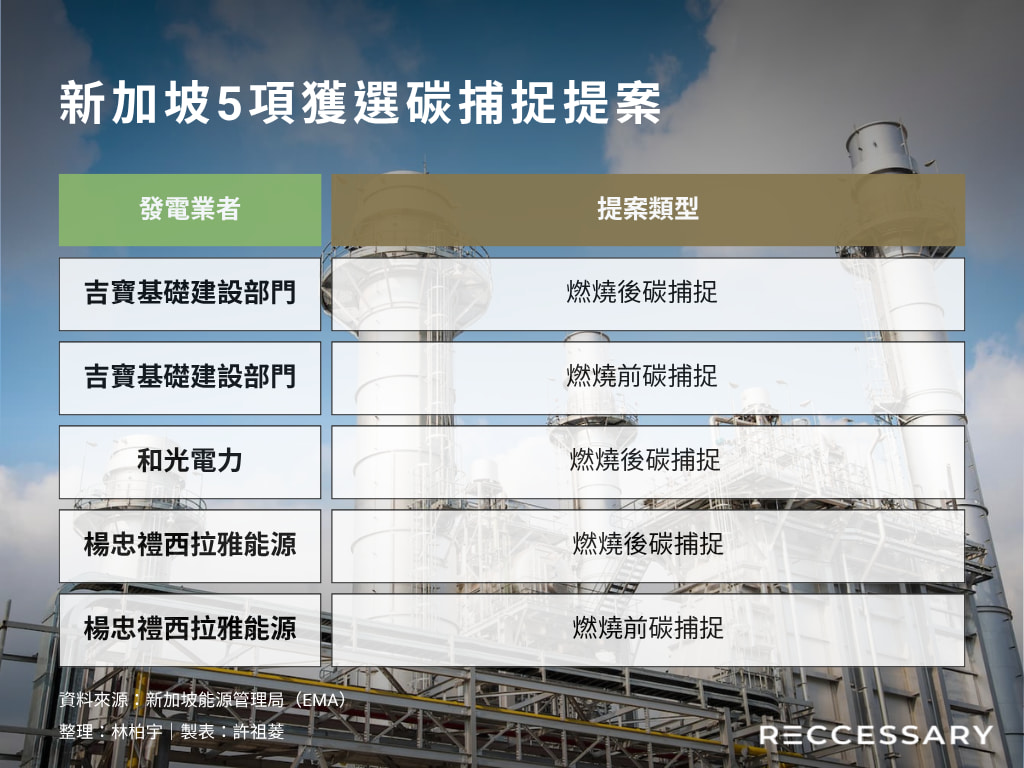 新加坡5項獲選碳捕捉提案

| 發電業者 | 提案類型 |
|---|---|
| 吉寶基礎建設部門 | 燃燒後碳捕捉 |
| 吉寶基礎建設部門 | 燃燒前碳捕捉 |
| 和光電力 | 燃燒後碳捕捉 |
| 楊忠禮西拉雅能源 | 燃燒後碳捕捉 |
| 楊忠禮西拉雅能源 | 燃燒前碳捕捉 |

資料來源：新加坡能源管理局（EMA）
整理：林柏宇｜製表：許祖菱

RECCESSARY